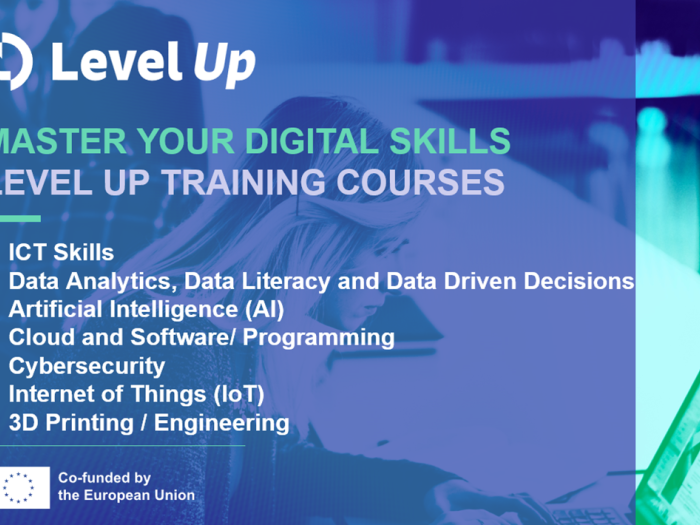 Level Up

MASTER YOUR DIGITAL SKILLS
LEVEL UP TRAINING COURSES

ICT Skills
Data Analytics, Data Literacy and Data Driven Decisions
Artificial Intelligence (AI)
Cloud and Software/ Programming
Cybersecurity
Internet of Things (IoT)
3D Printing / Engineering

Co-funded by the European Union